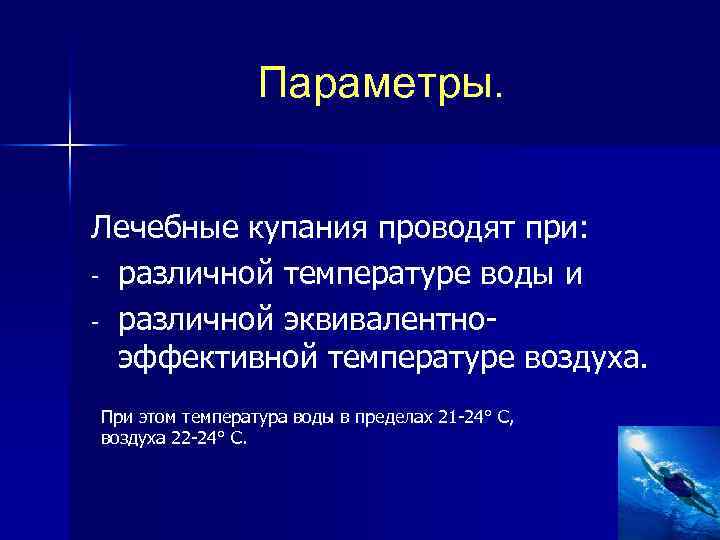 Параметры.

Лечебные купания проводят при:
- различной температуре воды и
- различной эквивалентно-эффективной температуре воздуха.

При этом температура воды в пределах 21-24° С, воздуха 22-24° С.